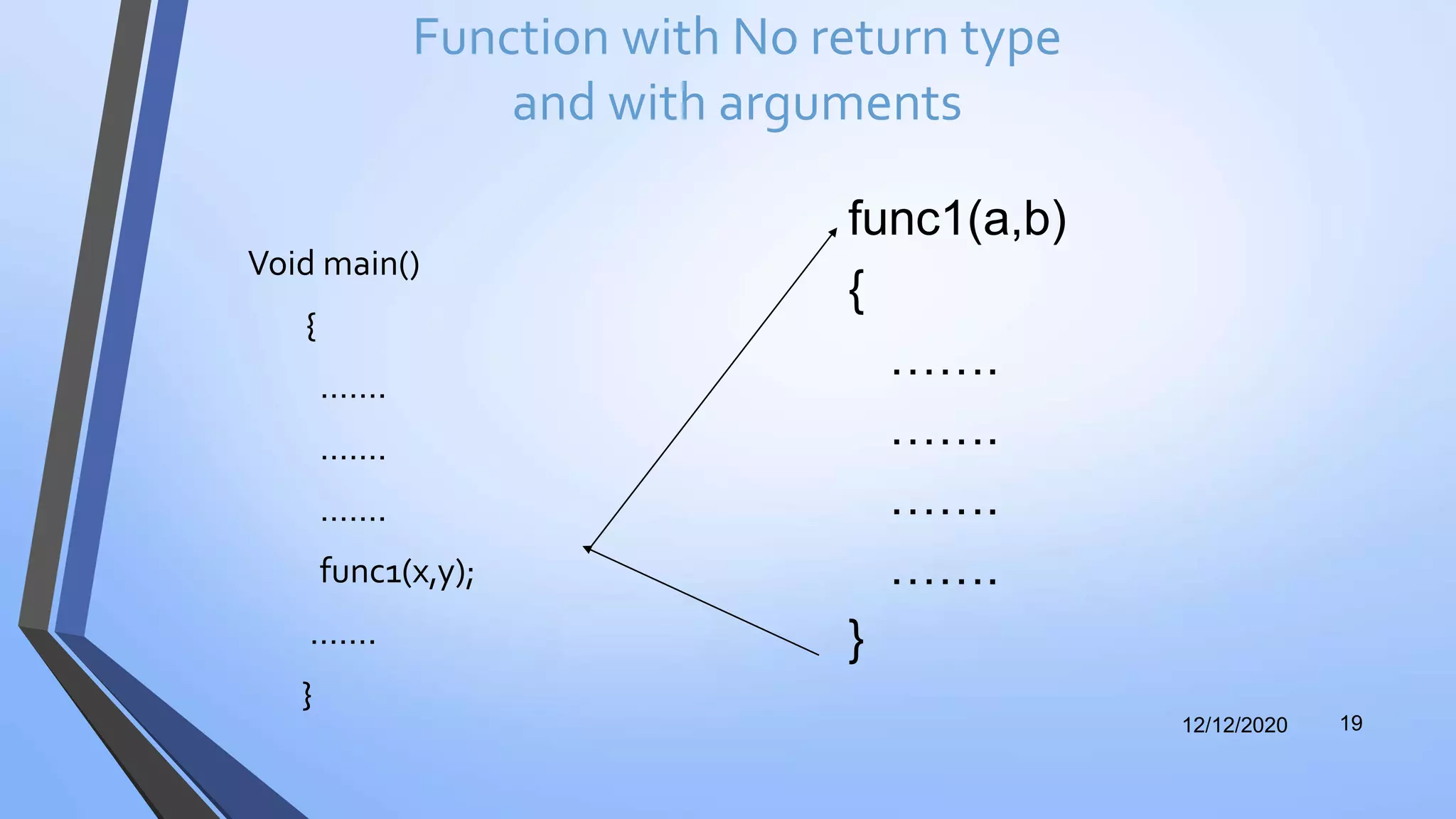 Function with No return type and with arguments

Void main()

{

.......

.......

.......

func1(x,y);

.......

}

func1(a,b)

{

.......

.......

.......

.......

}

12/12/2020 19